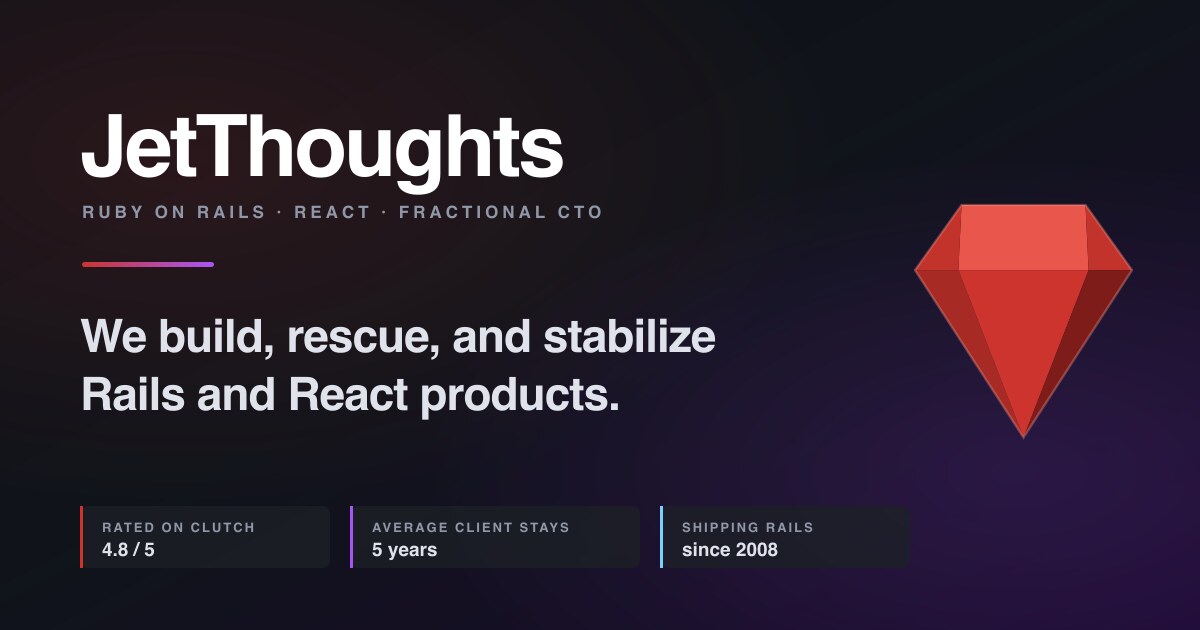 JetThoughts

RUBY ON RAILS · REACT · FRACTIONAL CTO

We build, rescue, and stabilize Rails and React products.

RATED ON CLUTCH
4.8 / 5

AVERAGE CLIENT STAYS
5 years

SHIPPING RAILS
since 2008